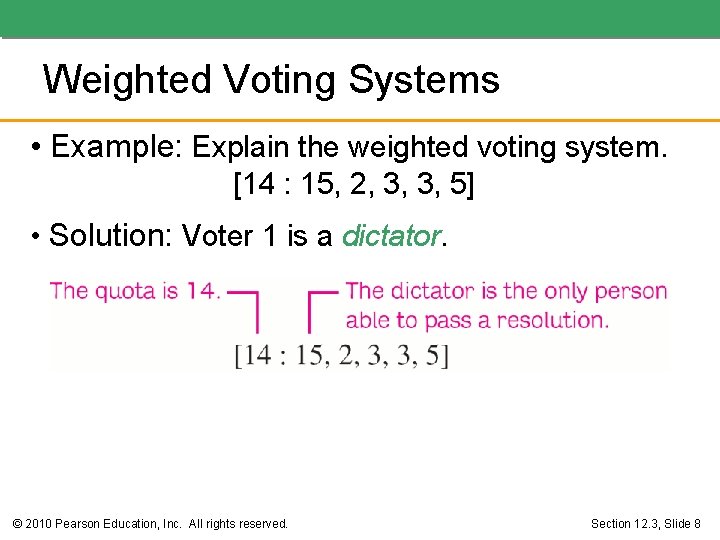 Weighted Voting Systems

• Example: Explain the weighted voting system.
[14 : 15, 2, 3, 3, 5]

• Solution: Voter 1 is a dictator.

The quota is 14.

The dictator is the only person able to pass a resolution.

[14 : 15, 2, 3, 3, 5]

© 2010 Pearson Education, Inc. All rights reserved.

Section 12.3, Slide 8